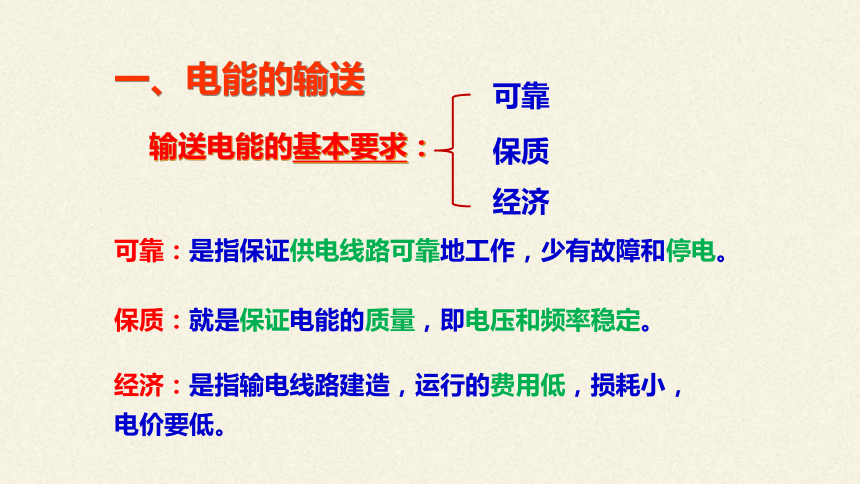 一、电能的输送

输送电能的基本要求：

可靠

保质

经济

可靠：是指保证供电线路可靠地工作，少有故障和停电。

保质：就是保证电能的质量，即电压和频率稳定。

经济：是指输电线路建造，运行的费用低，损耗小，电价要低。